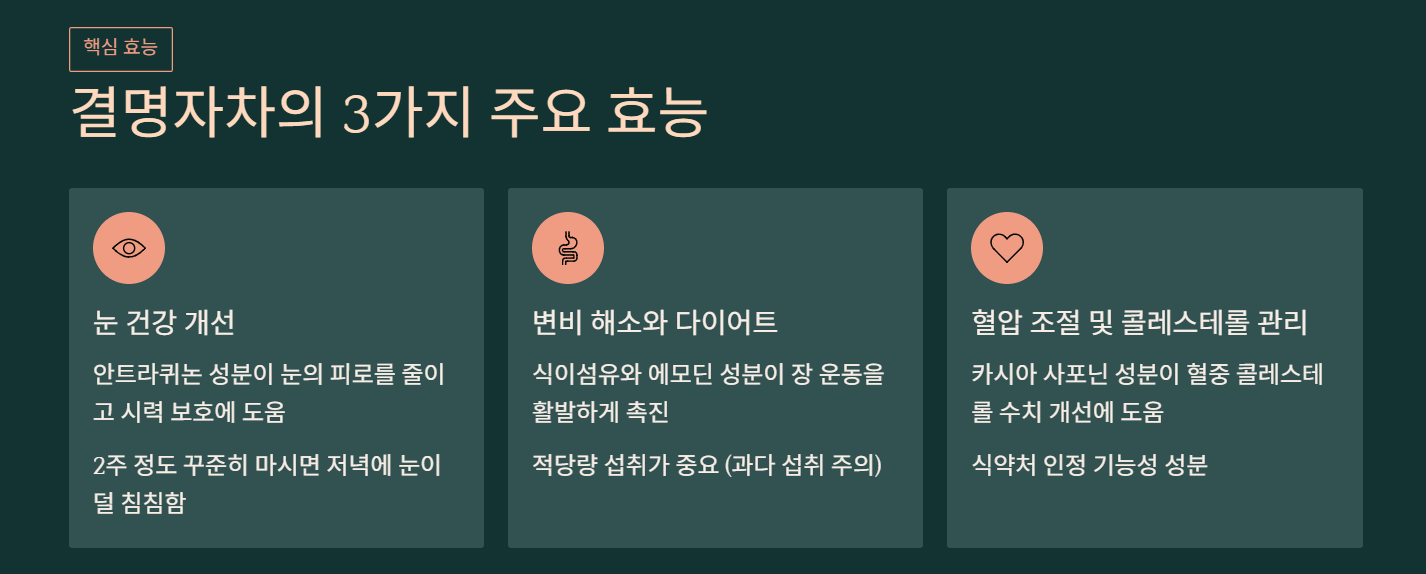 핵심 효능

결명자차의 3가지 주요 효능

눈 건강 개선

안트라퀴논 성분이 눈의 피로를 줄이고 시력 보호에 도움

2주 정도 꾸준히 마시면 저녁에 눈이 덜 침침함

변비 해소와 다이어트

식이섬유와 에모딘 성분이 장 운동을 활발하게 촉진

적당량 섭취가 중요 (과다 섭취 주의)

혈압 조절 및 콜레스테롤 관리

카시아 사포닌 성분이 혈중 콜레스테롤 수치 개선에 도움

식약처 인정 기능성 성분